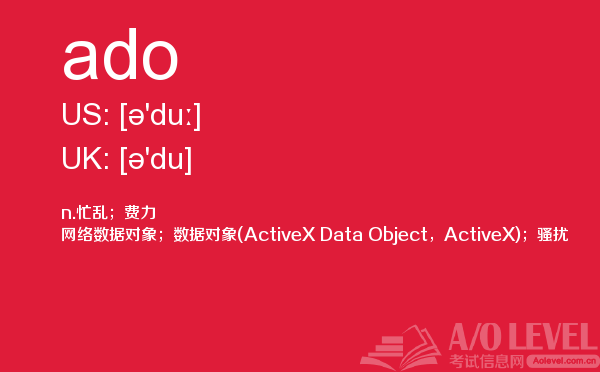 ado

US: [ə'duː]

UK: [ə'du]

n.忙乱；费力
网络数据对象；数据对象(ActiveX Data Object，ActiveX)；骚扰

A/O LEVEL
考试信息网 Aolevel.com.cn